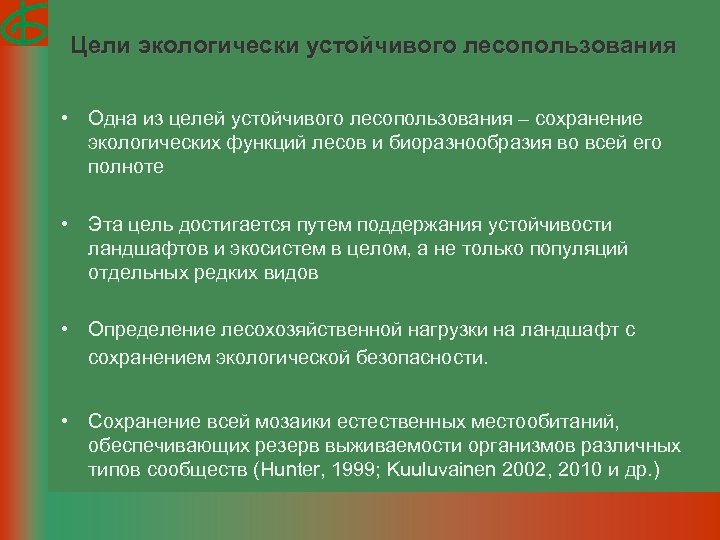 Цели экологически устойчивого лесопользования

• Одна из целей устойчивого лесопользования – сохранение экологических функций лесов и биоразнообразия во всей его полноте

• Эта цель достигается путем поддержания устойчивости ландшафтов и экосистем в целом, а не только популяций отдельных редких видов

• Определение лесохозяйственной нагрузки на ландшафт с сохранением экологической безопасности.

• Сохранение всей мозаики естественных местообитаний, обеспечивающих резерв выживаемости организмов различных типов сообществ (Hunter, 1999; Kuuluvainen 2002, 2010 и др.)